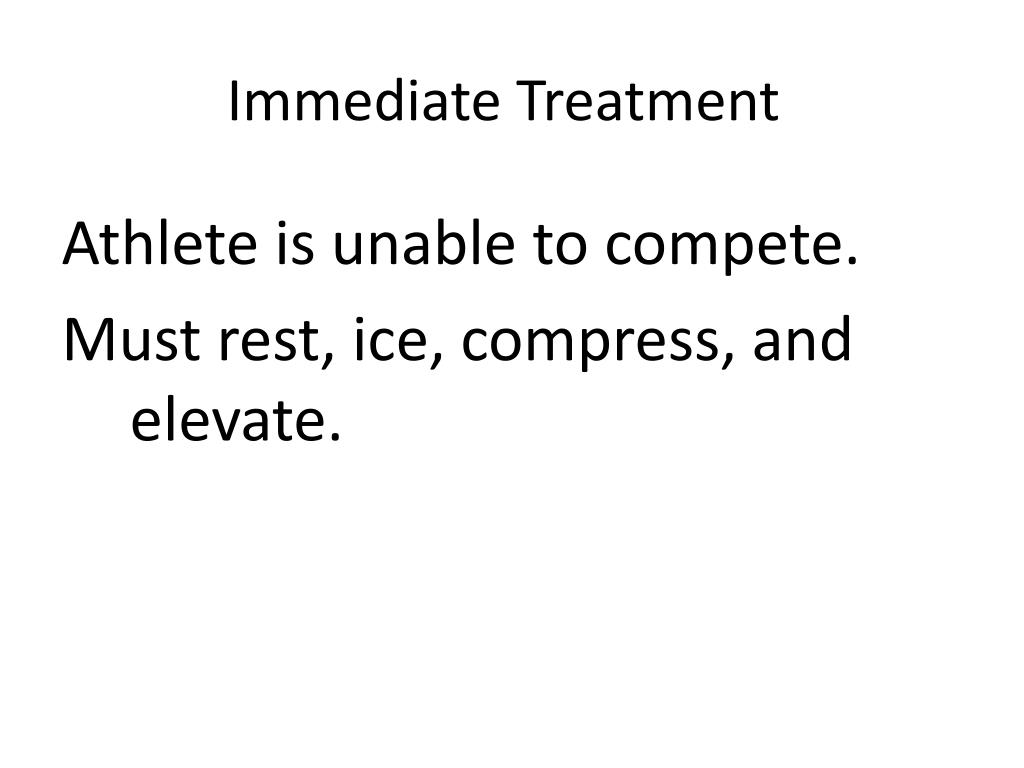 Immediate Treatment

Athlete is unable to compete.

Must rest, ice, compress, and elevate.